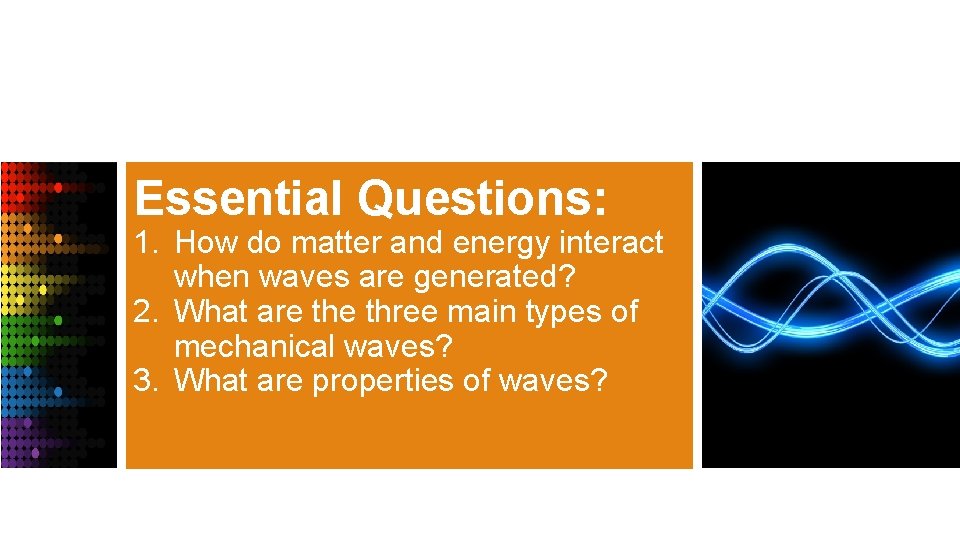 Essential Questions:

1. How do matter and energy interact when waves are generated?
2. What are the three main types of mechanical waves?
3. What are properties of waves?